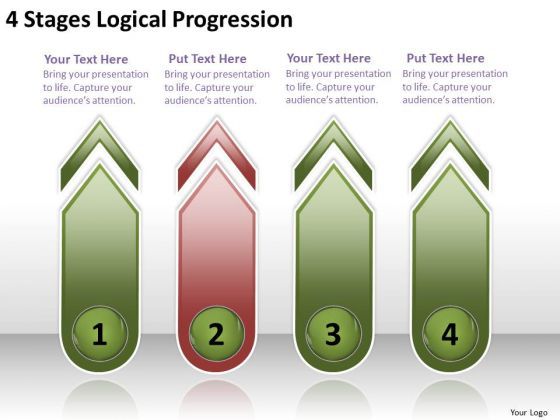 4 Stages Logical Progression

Your Text Here
Bring your presentation to life. Capture your audience's attention.

Put Text Here
Bring your presentation to life. Capture your audience's attention.

Your Text Here
Bring your presentation to life. Capture your audience's attention.

Put Text Here
Bring your presentation to life. Capture your audience's attention.

1

2

3

4

Your Logo